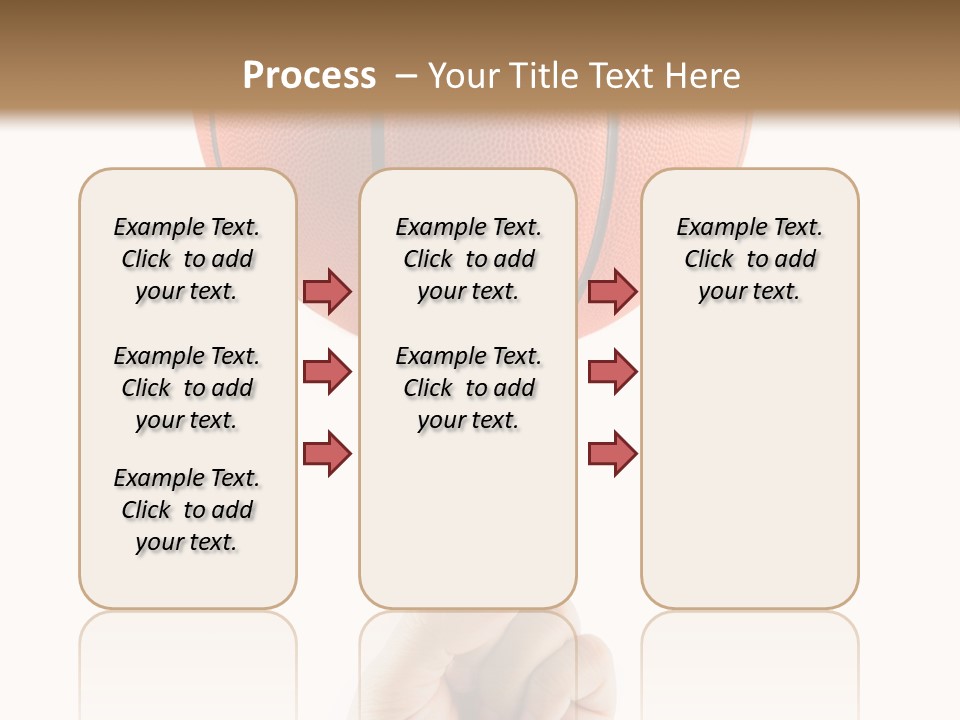 Process – Your Title Text Here

Example Text. Click to add your text.

Example Text. Click to add your text.

Example Text. Click to add your text.

Example Text. Click to add your text.

Example Text. Click to add your text.

Example Text. Click to add your text.